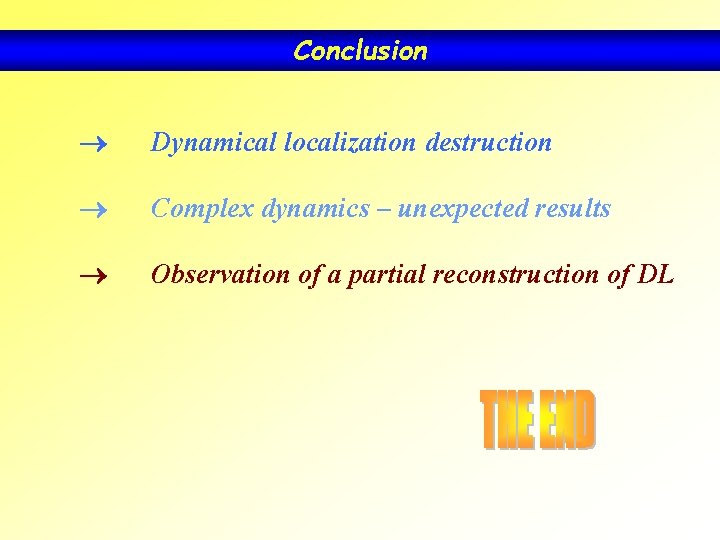 Conclusion

→ Dynamical localization destruction

→ Complex dynamics – unexpected results

→ Observation of a partial reconstruction of DL

THE END